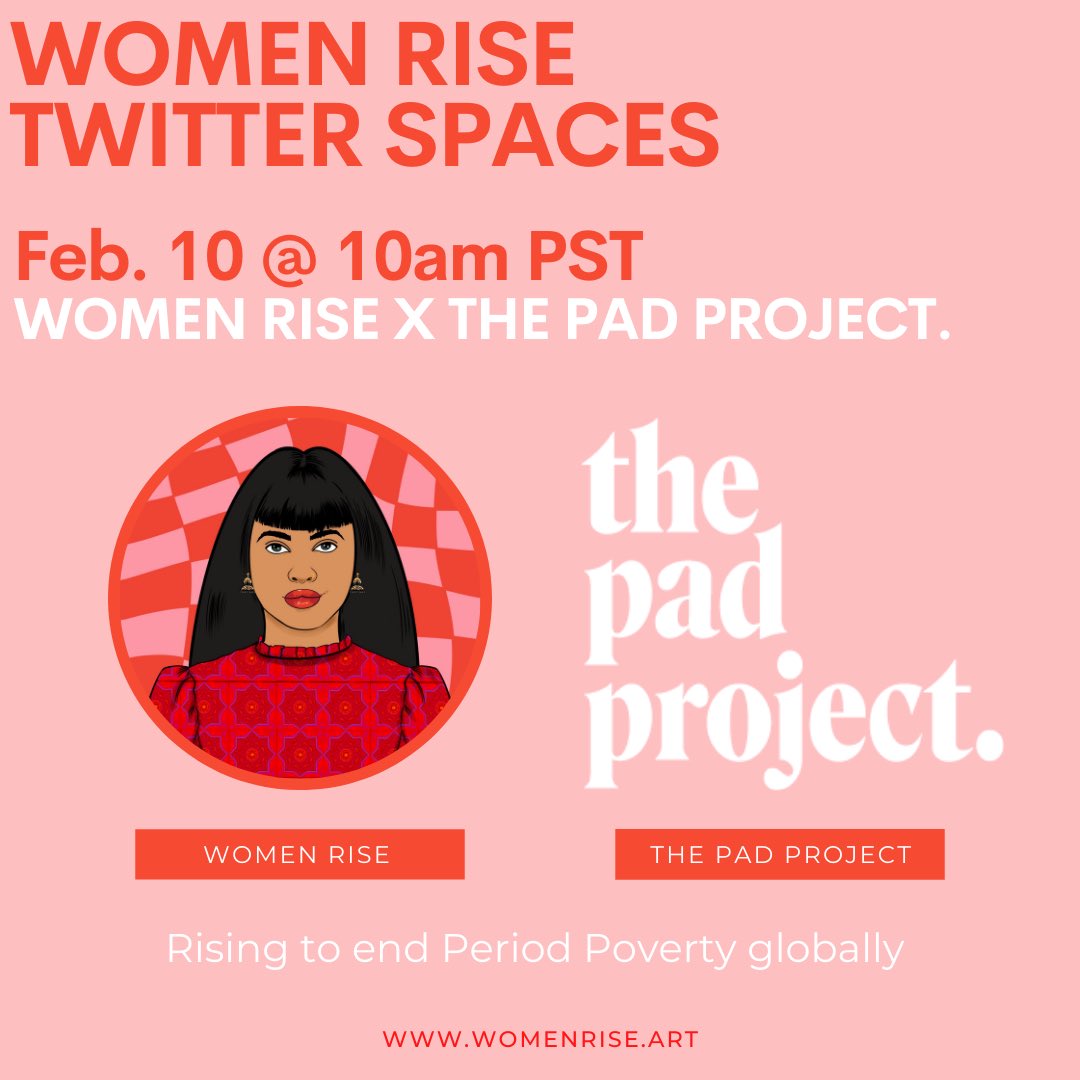 WOMEN RISE
TWITTER SPACES

Feb. 10 @ 10am PST
WOMEN RISE X THE PAD PROJECT.

the pad project.

WOMEN RISE

THE PAD PROJECT

Rising to end Period Poverty globally

WWW.WOMENRISE.ART